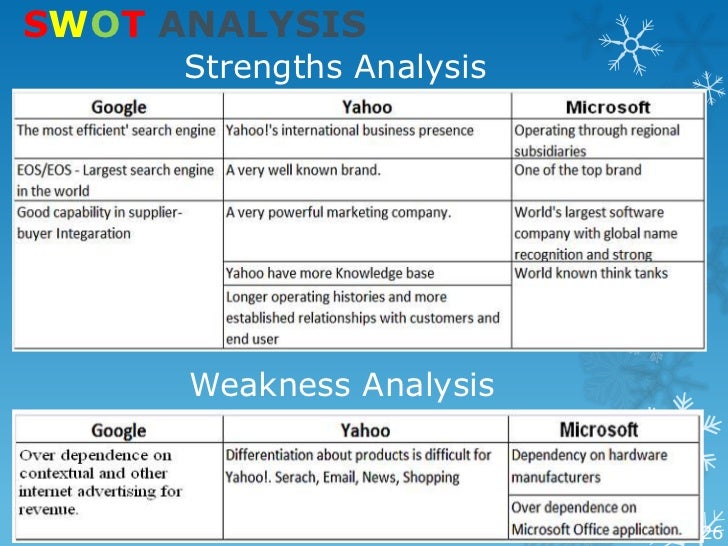 SWOT ANALYSIS

Strengths Analysis

| Google | Yahoo | Microsoft |
|---|---|---|
| The most efficient' search engine | Yahoo!'s international business presence | Operating through regional subsidiaries |
| EOS/EOS - Largest search engine in the world | A very well known brand. | One of the top brand |
| Good capability in supplier-buyer Integaration | A very powerful marketing company. | World's largest software company with global name recognition and strong |
| | Yahoo have more Knowledge base | World known think tanks |
| | Longer operating histories and more established relationships with customers and end user | |

Weakness Analysis

| Google | Yahoo | Microsoft |
|---|---|---|
| Over dependence on contextual and other internet advertising for revenue. | Differentiation about products is difficult for Yahoo!. Serach, Email, News, Shopping | Dependency on hardware manufacturers |
| | | Over dependence on Microsoft Office application. |

26